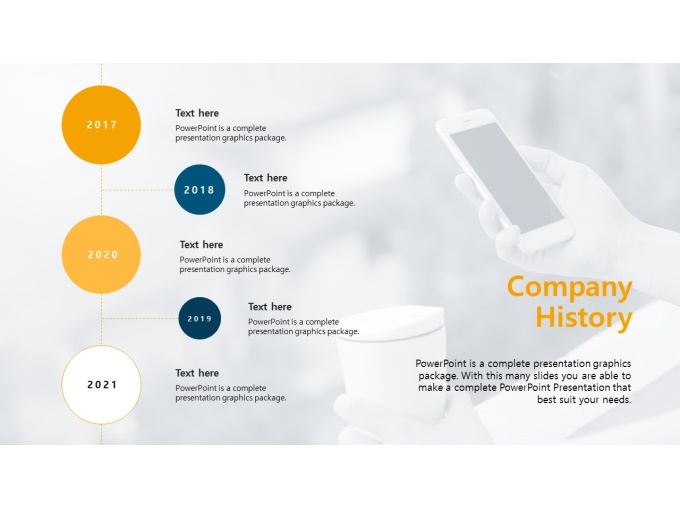 2017

Text here
PowerPoint is a complete presentation graphics package.

2018

Text here
PowerPoint is a complete presentation graphics package.

2020

Text here
PowerPoint is a complete presentation graphics package.

2019

Text here
PowerPoint is a complete presentation graphics package.

2021

Text here
PowerPoint is a complete presentation graphics package.

Company History

PowerPoint is a complete presentation graphics package. With this many slides you are able to make a complete PowerPoint Presentation that best suit your needs.